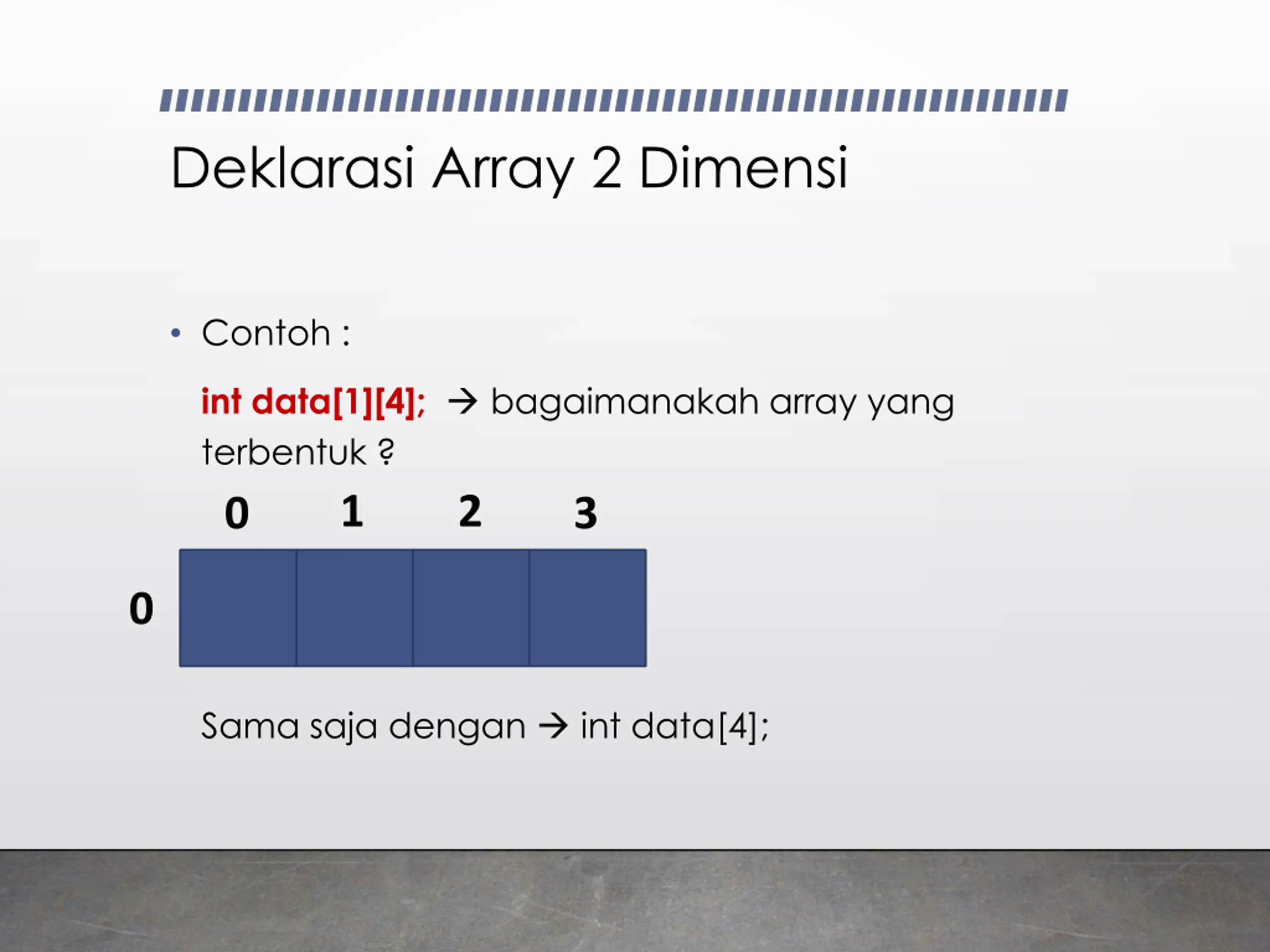 Deklarasi Array 2 Dimensi

• Contoh :

int data[1][4]; → bagaimanakah array yang terbentuk ?

0 1 2 3

0

Sama saja dengan → int data[4];